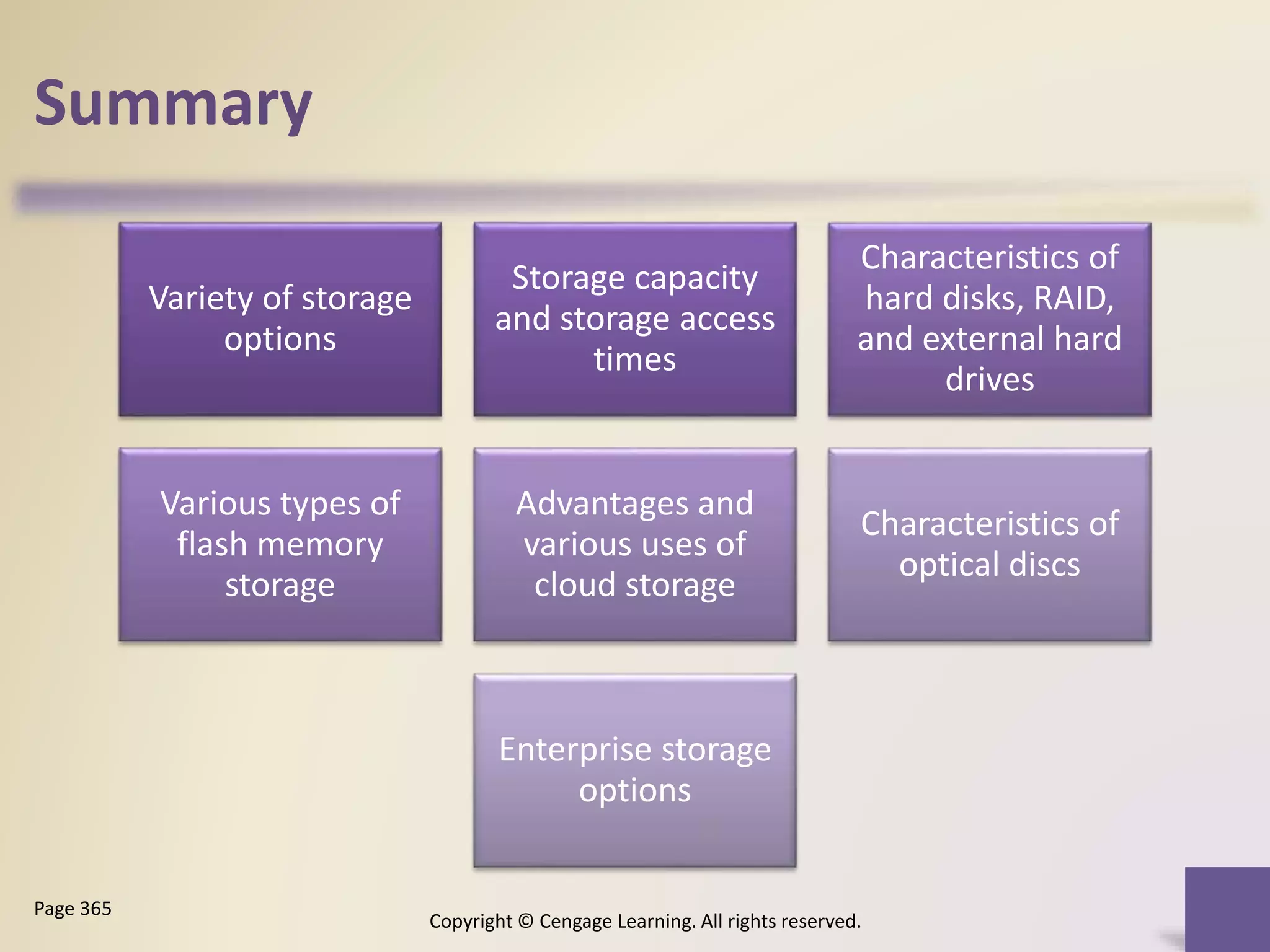 Summary

Variety of storage options

Storage capacity and storage access times

Characteristics of hard disks, RAID, and external hard drives

Various types of flash memory storage

Advantages and various uses of cloud storage

Characteristics of optical discs

Enterprise storage options

Page 365

Copyright © Cengage Learning. All rights reserved.